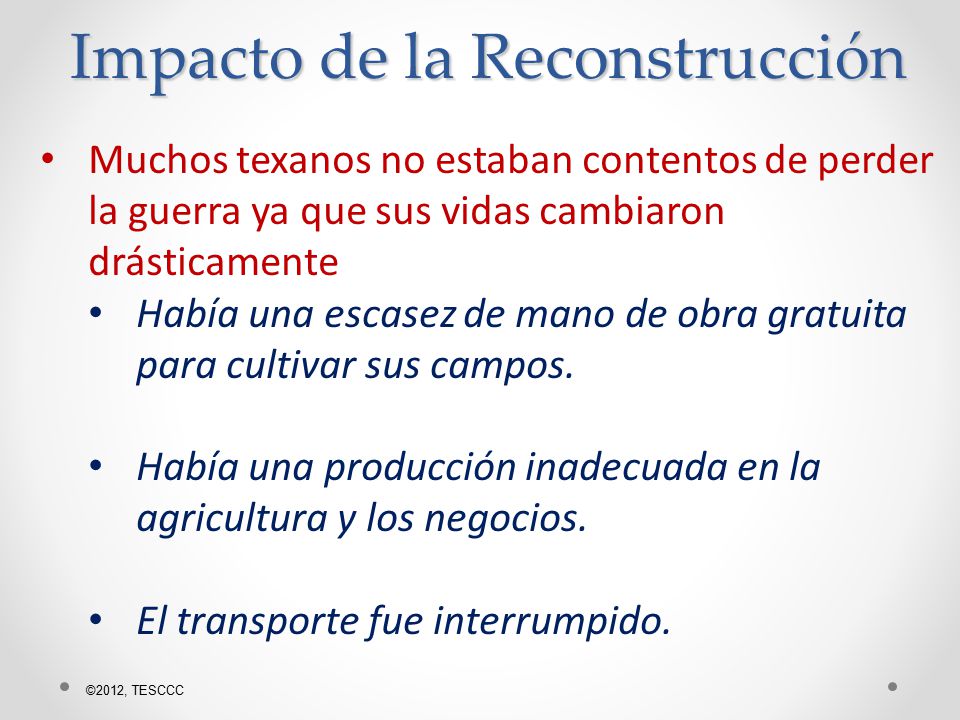 Impacto de la Reconstrucción

• Muchos texanos no estaban contentos de perder la guerra ya que sus vidas cambiaron drásticamente
  • Había una escasez de mano de obra gratuita para cultivar sus campos.

  • Había una producción inadecuada en la agricultura y los negocios.

  • El transporte fue interrumpido.

©2012, TESCCC